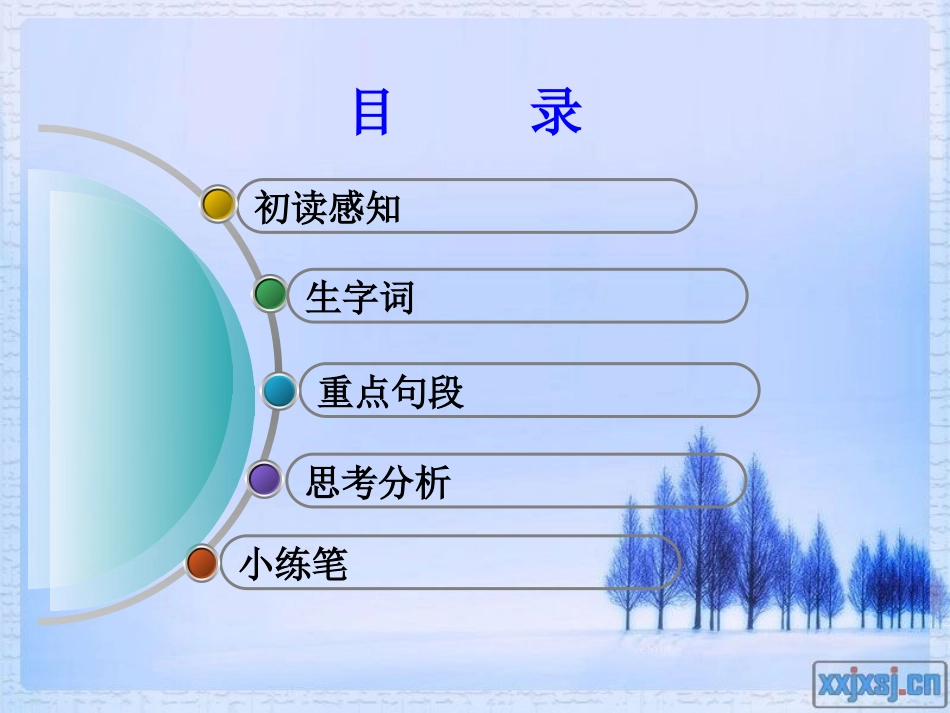 目　　录

初读感知

生字词

重点句段

思考分析

小练笔

xxjxsj.cn